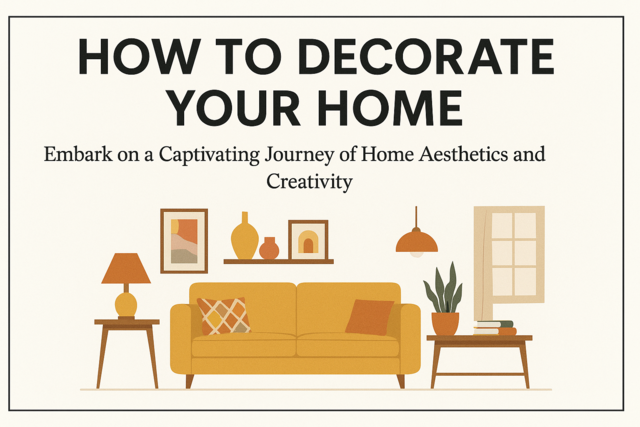 HOW TO DECORATE YOUR HOME

Embark on a Captivating Journey of Home Aesthetics and Creativity